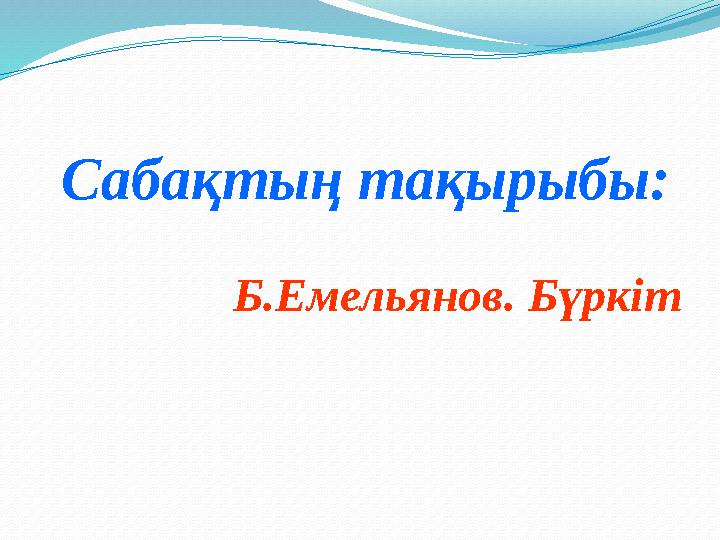 Сабақтың тақырыбы:

Б.Емельянов. Бүркіт